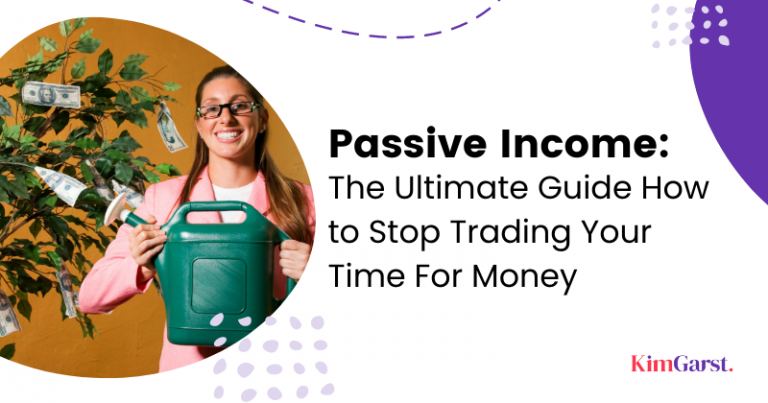 Passive Income:
The Ultimate Guide How to Stop Trading Your Time For Money

KimGarst.